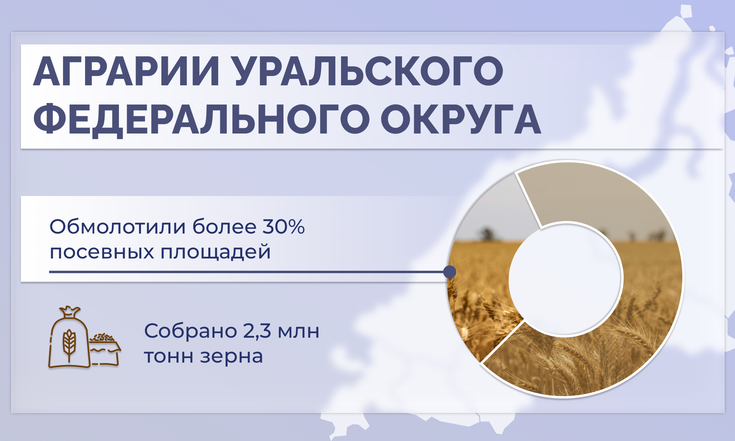 АГРАРИИ УРАЛЬСКОГО ФЕДЕРАЛЬНОГО ОКРУГА

Обмолотили более 30% посевных площадей

Собрано 2,3 млн тонн зерна